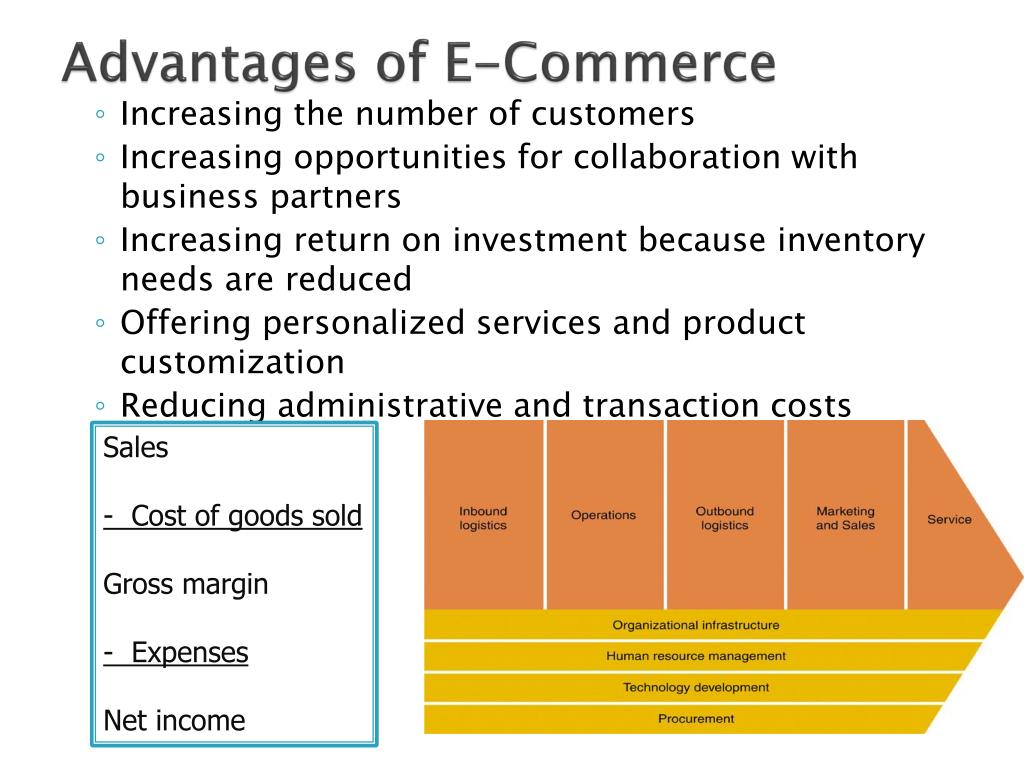 Advantages of E-Commerce

◦ Increasing the number of customers
◦ Increasing opportunities for collaboration with business partners
◦ Increasing return on investment because inventory needs are reduced
◦ Offering personalized services and product customization
◦ Reducing administrative and transaction costs

Sales

- Cost of goods sold

Gross margin

- Expenses

Net income

Inbound logistics

Operations

Outbound logistics

Marketing and Sales

Service

Organizational infrastructure

Human resource management

Technology development

Procurement